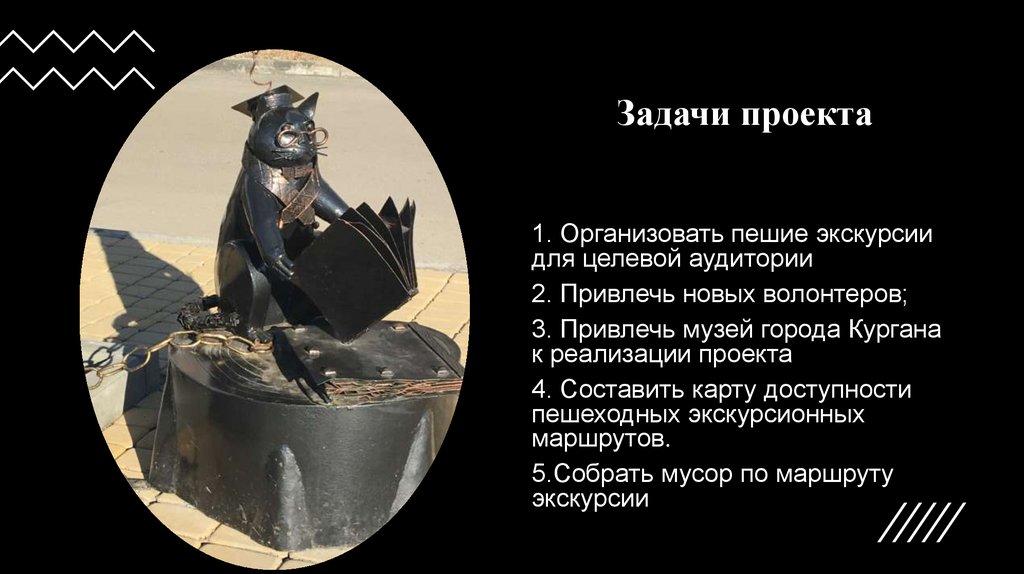 Задачи проекта

1. Организовать пешие экскурсии для целевой аудитории

2. Привлечь новых волонтеров;

3. Привлечь музей города Кургана к реализации проекта

4. Составить карту доступности пешеходных экскурсионных маршрутов.

5.Собрать мусор по маршруту экскурсии